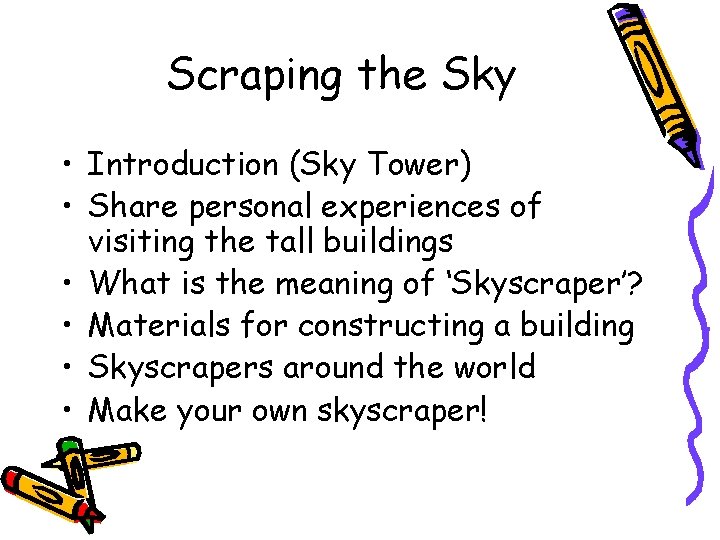 Scraping the Sky

• Introduction (Sky Tower)
• Share personal experiences of visiting the tall buildings
• What is the meaning of ‘Skyscraper’?
• Materials for constructing a building
• Skyscrapers around the world
• Make your own skyscraper!